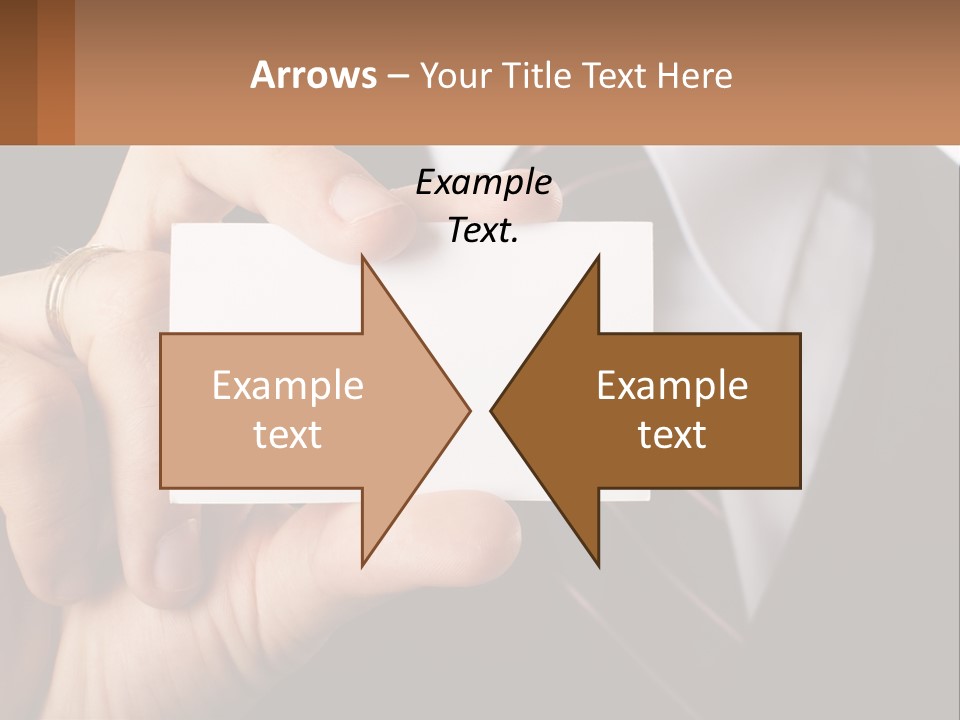 Arrows – Your Title Text Here

Example Text.

Example text

Example text